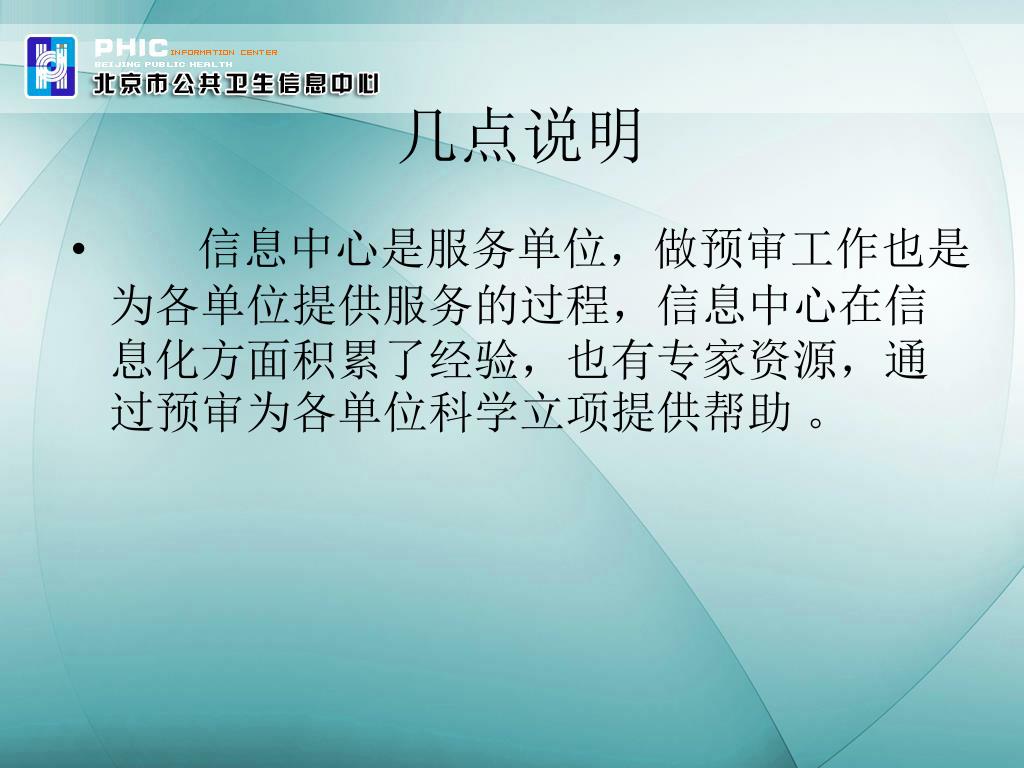 PHIC INFORMATION CENTER
BEIJING PUBLIC HEALTH
北京市公共卫生信息中心

几点说明

• 信息中心是服务单位，做预审工作也是为各单位提供服务的过程，信息中心在信息化方面积累了经验，也有专家资源，通过预审为各单位科学立项提供帮助 。